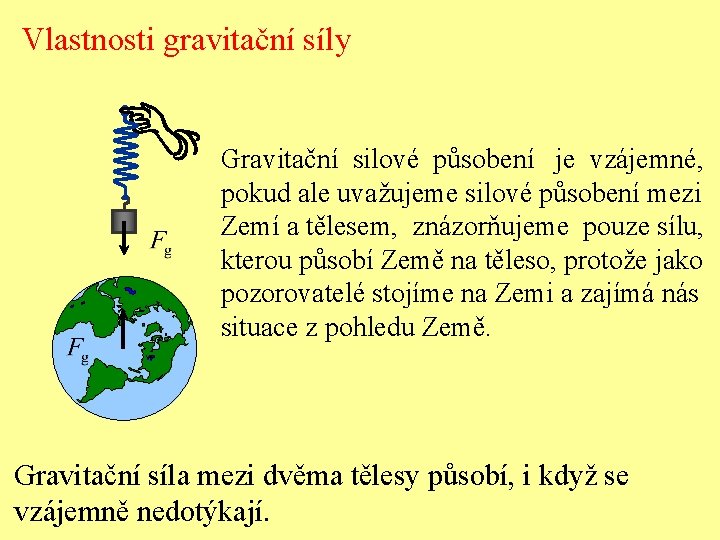 Vlastnosti gravitační síly

$F_g$

$F_g$

Gravitační silové působení je vzájemné, pokud ale uvažujeme silové působení mezi Zemí a tělesem, znázorňujeme pouze sílu, kterou působí Země na těleso, protože jako pozorovatelé stojíme na Zemi a zajímá nás situace z pohledu Země.

Gravitační síla mezi dvěma tělesy působí, i když se vzájemně nedotýkají.